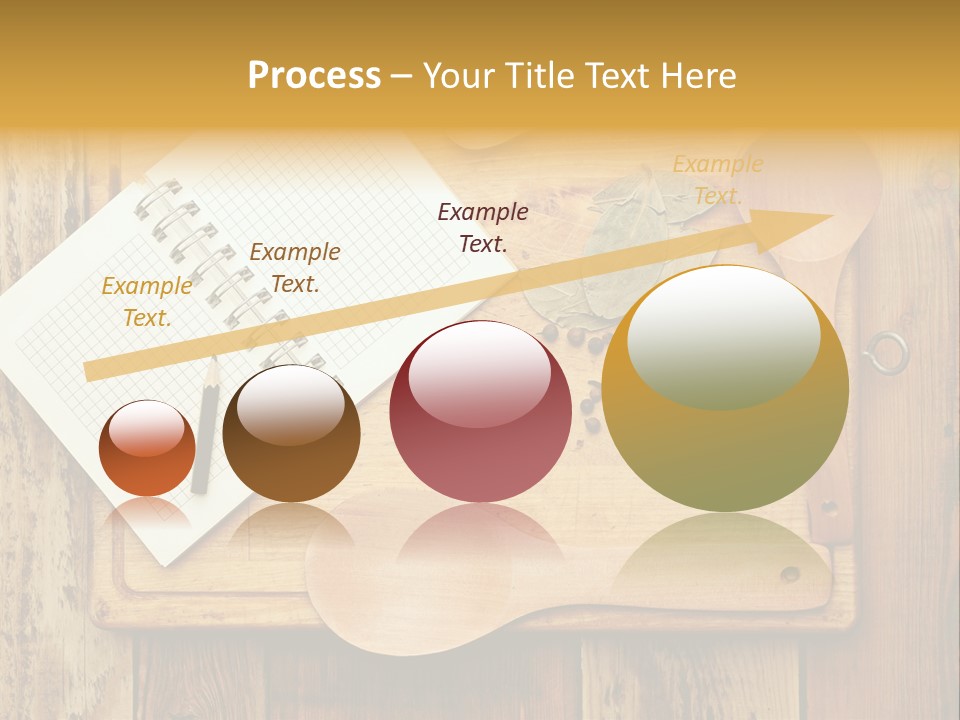 Process – Your Title Text Here

Example Text.

Example Text.

Example Text.

Example Text.